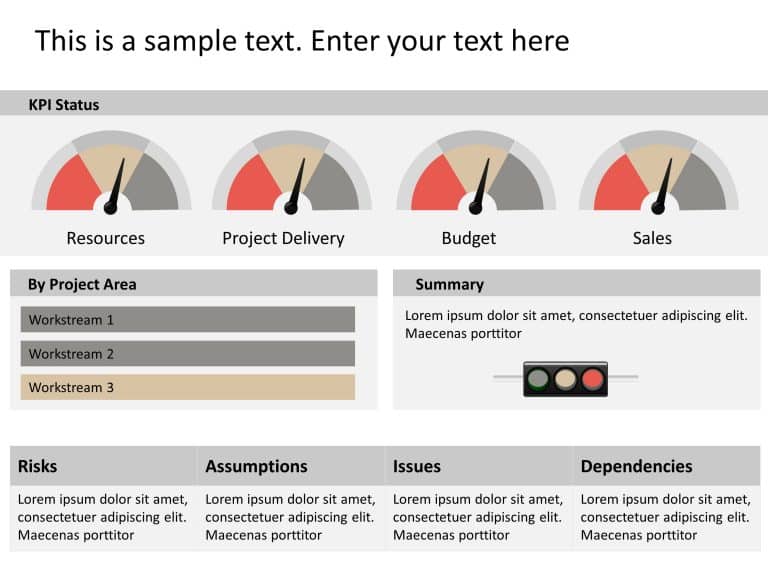 This is a sample text. Enter your text here

KPI Status

Resources

Project Delivery

Budget

Sales

By Project Area

Workstream 1

Workstream 2

Workstream 3

Summary

Lorem ipsum dolor sit amet, consectetuer adipiscing elit. Maecenas porttitor

| Risks | Assumptions | Issues | Dependencies |
|---|---|---|---|
| Lorem ipsum dolor sit amet, consectetuer adipiscing elit. Maecenas porttitor | Lorem ipsum dolor sit amet, consectetuer adipiscing elit. Maecenas porttitor | Lorem ipsum dolor sit amet, consectetuer adipiscing elit. Maecenas porttitor | Lorem ipsum dolor sit amet, consectetuer adipiscing elit. Maecenas porttitor |